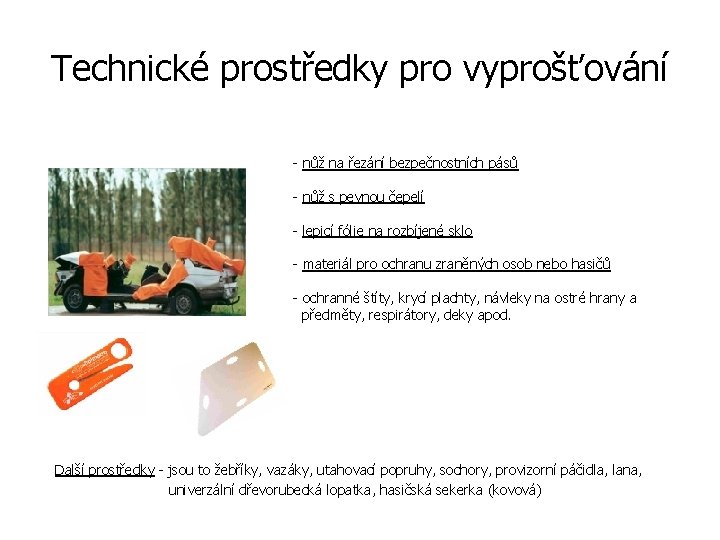 Technické prostředky pro vyprošťování

- nůž na řezání bezpečnostních pásů

- nůž s pevnou čepelí

- lepicí fólie na rozbíjené sklo

- materiál pro ochranu zraněných osob nebo hasičů

- ochranné štíty, krycí plachty, návleky na ostré hrany a předměty, respirátory, deky apod.

Další prostředky - jsou to žebříky, vazáky, utahovací popruhy, sochory, provizorní páčidla, lana, univerzální dřevorubecká lopatka, hasičská sekerka (kovová)